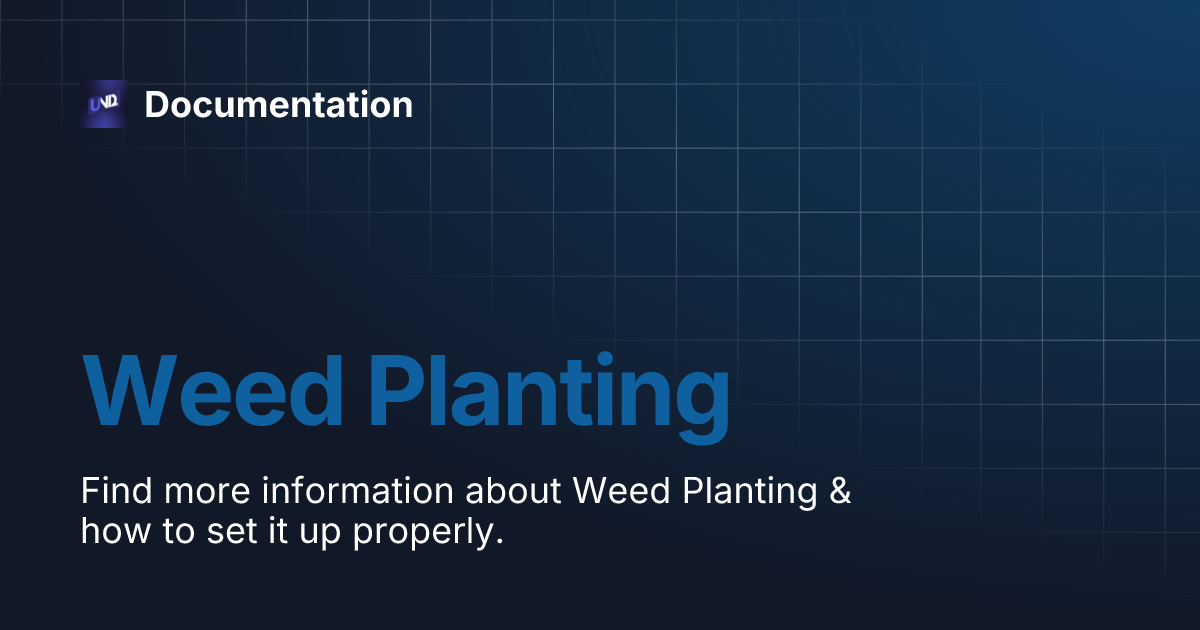 UNQ Documentation

Weed Planting

Find more information about Weed Planting & how to set it up properly.